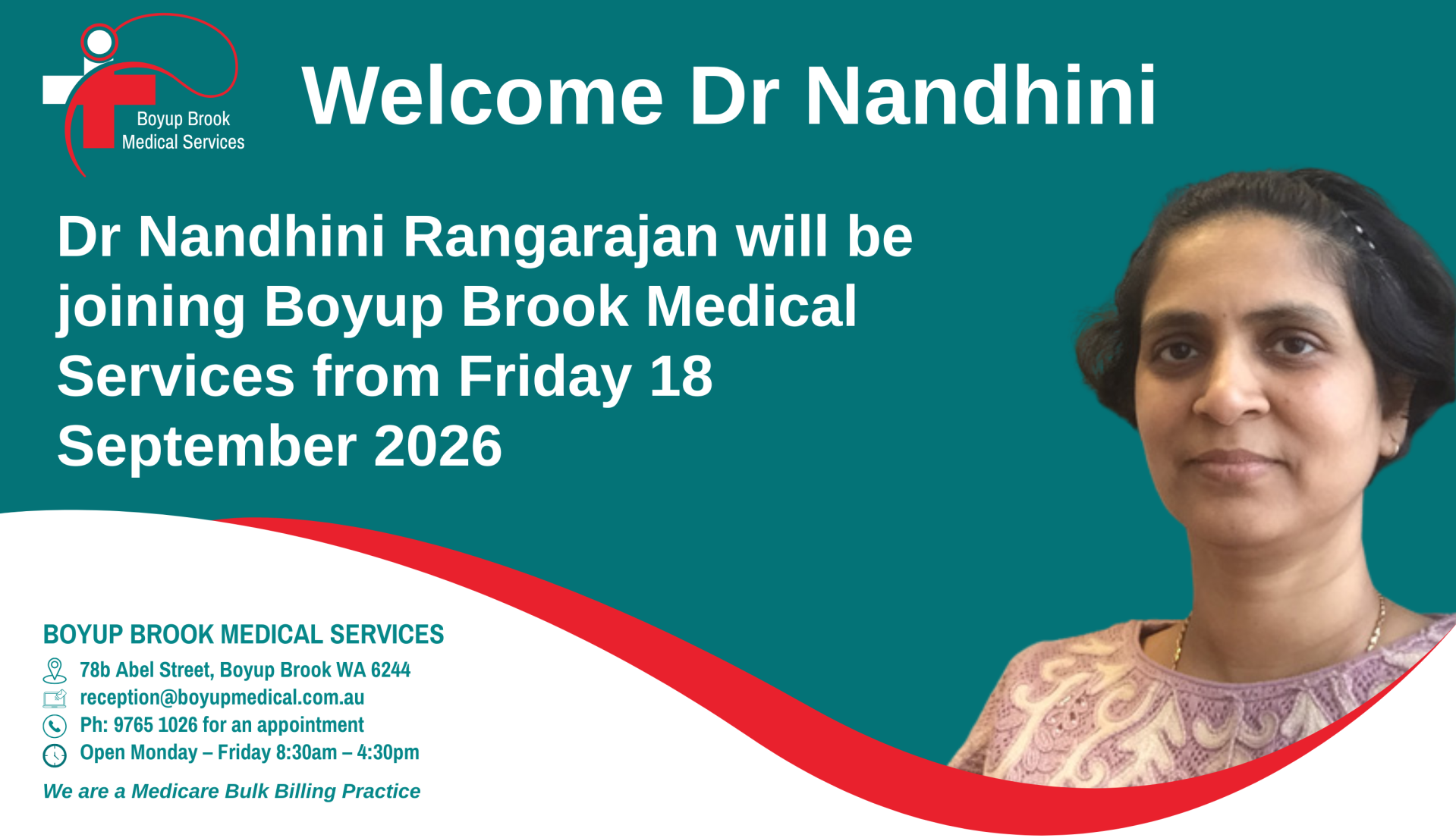 Boyup Brook Medical Services

Welcome Dr Nandhini

Dr Nandhini Rangarajan will be joining Boyup Brook Medical Services from Friday 18 September 2026

BOYUP BROOK MEDICAL SERVICES
78b Abel Street, Boyup Brook WA 6244
reception@boyupmedical.com.au
Ph: 9765 1026 for an appointment
Open Monday – Friday 8:30am – 4:30pm

We are a Medicare Bulk Billing Practice